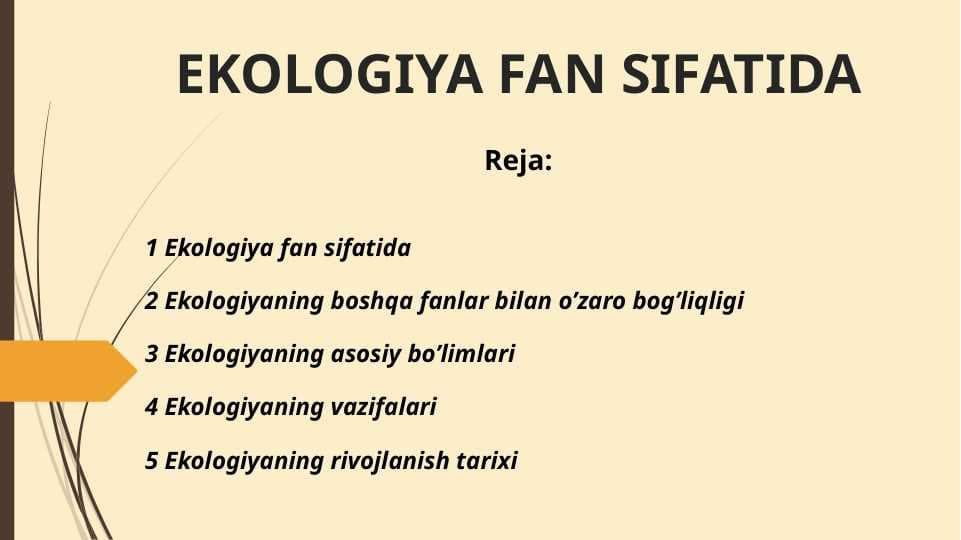 EKOLOGIYA FAN SIFATIDA

Reja:

1 Ekologiya fan sifatida

2 Ekologiyaning boshqa fanlar bilan o’zaro bog’liqligi

3 Ekologiyaning asosiy bo’limlari

4 Ekologiyaning vazifalari

5 Ekologiyaning rivojlanish tarixi